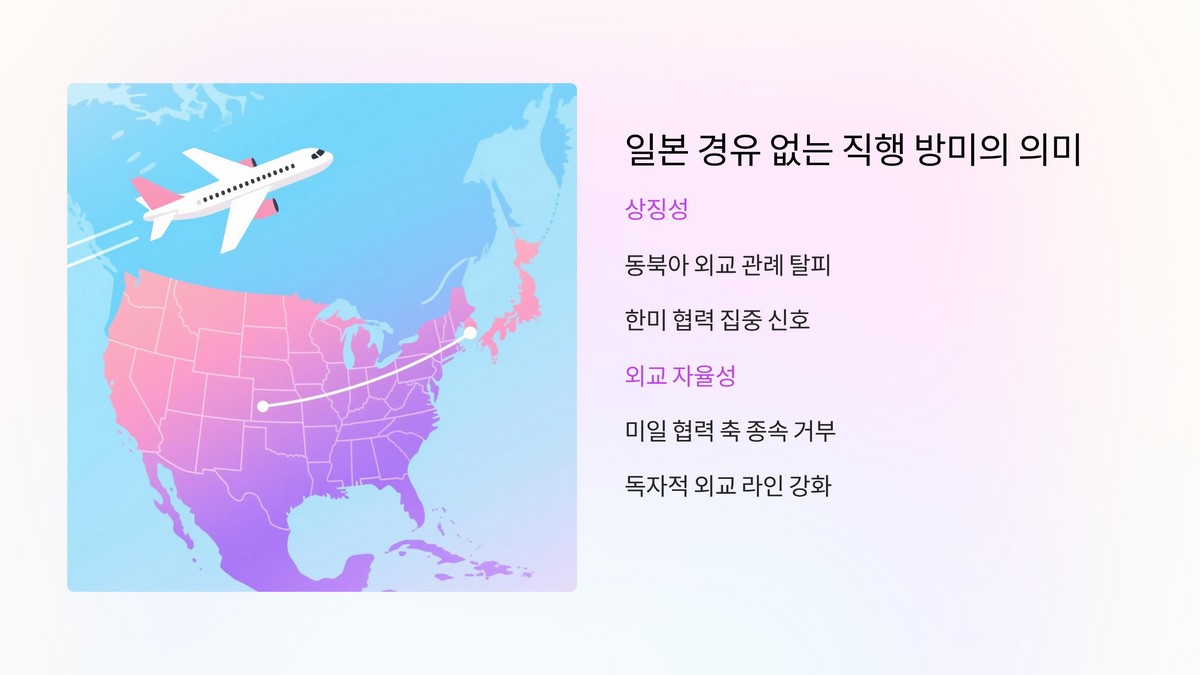 일본 경유 없는 직행 방미의 의미

상징성

동북아 외교 관례 탈피

한미 협력 집중 신호

외교 자율성

미일 협력 축 종속 거부

독자적 외교 라인 강화